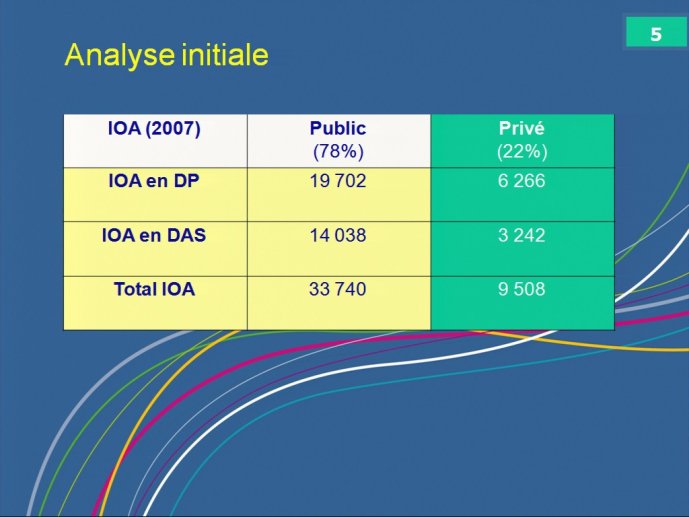 5

Analyse initiale

| IOA (2007) | Public (78%) | Privé (22%) |
|---|---|---|
| IOA en DP | 19 702 | 6 266 |
| IOA en DAS | 14 038 | 3 242 |
| Total IOA | 33 740 | 9 508 |